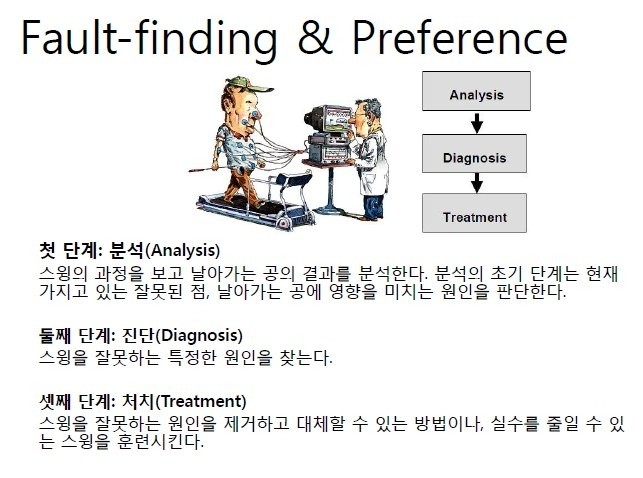 Fault-finding & Preference

Analysis

Diagnosis

Treatment

첫 단계: 분석(Analysis)
스윙의 과정을 보고 날아가는 공의 결과를 분석한다. 분석의 초기 단계는 현재 가지고 있는 잘못된 점, 날아가는 공에 영향을 미치는 원인을 판단한다.

둘째 단계: 진단(Diagnosis)
스윙을 잘못하는 특정한 원인을 찾는다.

셋째 단계: 처치(Treatment)
스윙을 잘못하는 원인을 제거하고 대체할 수 있는 방법이나, 실수를 줄일 수 있는 스윙을 훈련시킨다.